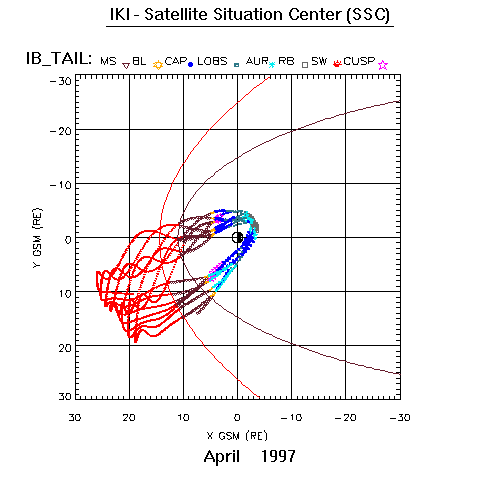 IKI - Satellite Situation Center (SSC)

IB_TAIL: MS BL CAP LOBS AUR RB SW CUSP

-30
-20
-10
0
10
20
30

Y GSM (RE)

30 20 10 0 -10 -20 -30

X GSM (RE)

April 1997